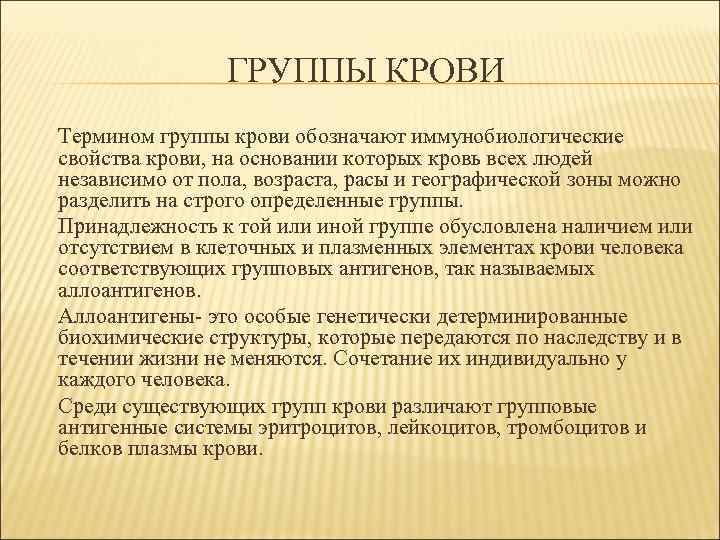 ГРУППЫ КРОВИ

Термином группы крови обозначают иммунобиологические свойства крови, на основании которых кровь всех людей независимо от пола, возраста, расы и географической зоны можно разделить на строго определенные группы.

Принадлежность к той или иной группе обусловлена наличием или отсутствием в клеточных и плазменных элементах крови человека соответствующих групповых антигенов, так называемых аллоантигенов.

Аллоантигены- это особые генетически детерминированные биохимические структуры, которые передаются по наследству и в течении жизни не меняются. Сочетание их индивидуально у каждого человека.

Среди существующих групп крови различают групповые антигенные системы эритроцитов, лейкоцитов, тромбоцитов и белков плазмы крови.